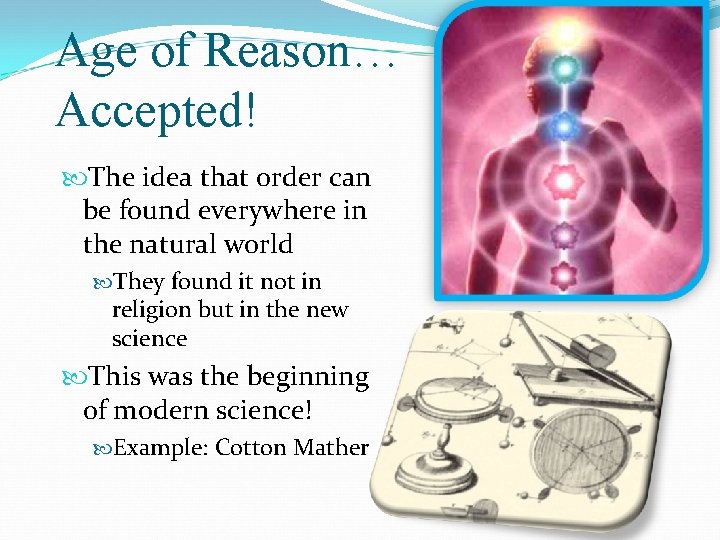 Age of Reason… Accepted!

The idea that order can be found everywhere in the natural world

They found it not in religion but in the new science

This was the beginning of modern science!

Example: Cotton Mather